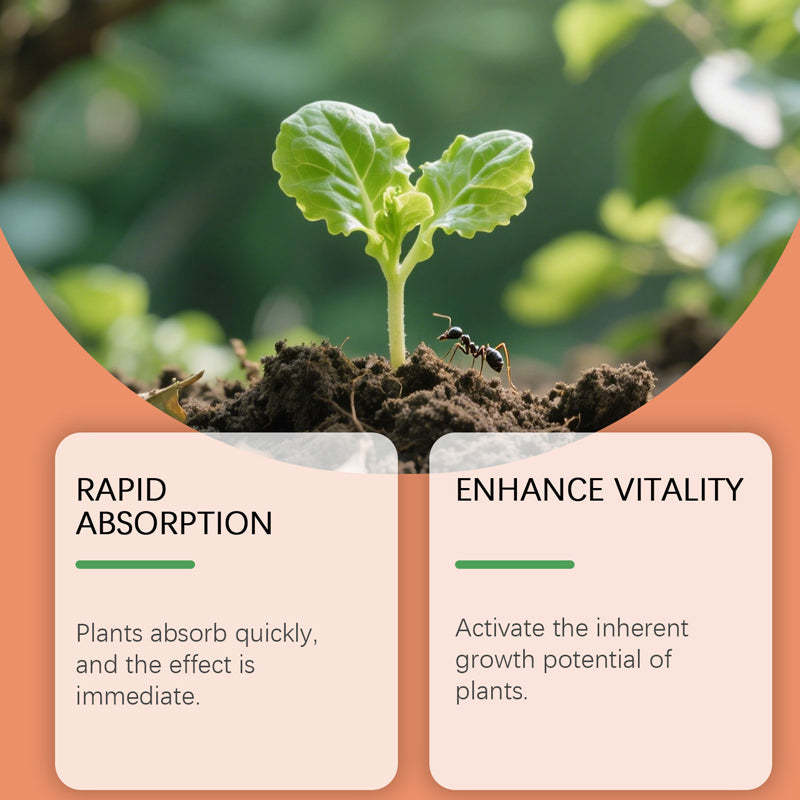 RAPID ABSORPTION

Plants absorb quickly, and the effect is immediate.

ENHANCE VITALITY

Activate the inherent growth potential of plants.